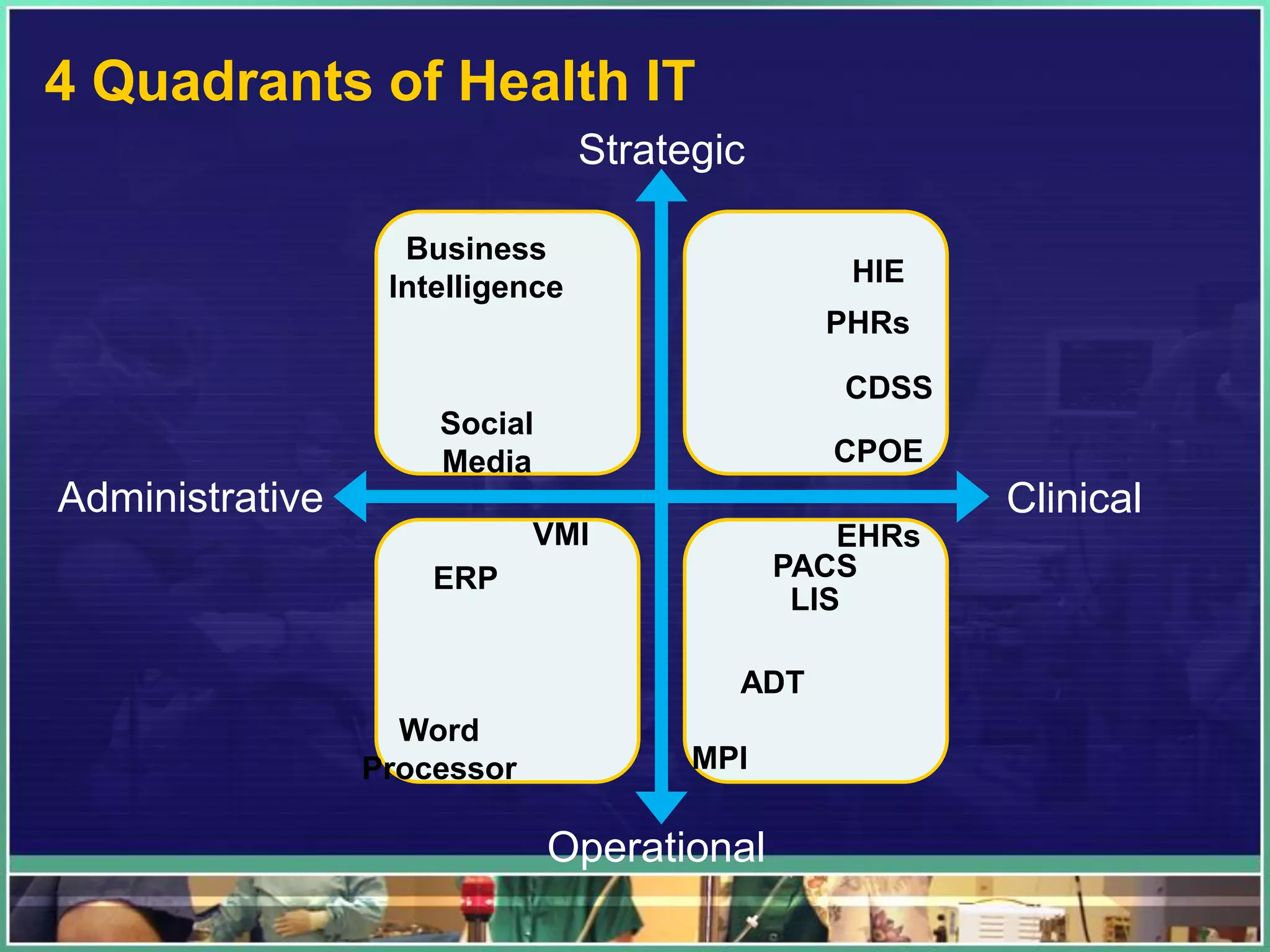 4 Quadrants of Health IT

Strategic

Business Intelligence

Social Media

HIE

PHRs

CDSS

CPOE

Administrative

Clinical

VMI

ERP

Word Processor

EHRs

PACS

LIS

ADT

MPI

Operational